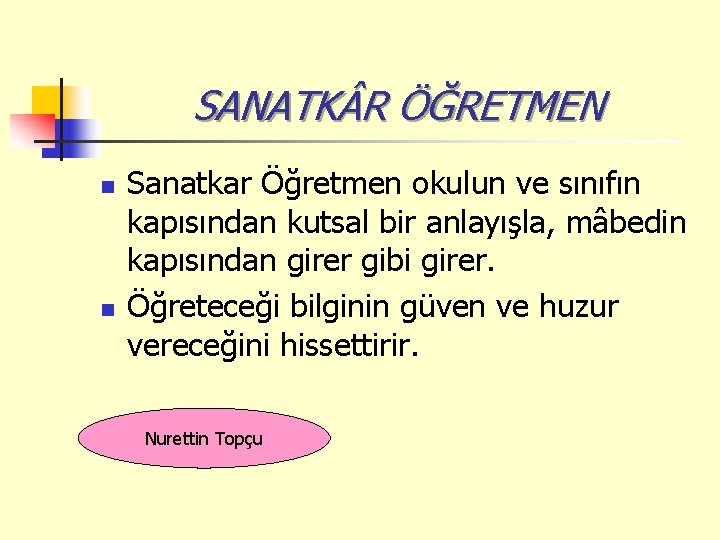 SANATKÂR ÖĞRETMEN

Sanatkar Öğretmen okulun ve sınıfın kapısından kutsal bir anlayışla, mâbedin kapısından girer gibi girer.

Öğreteceği bilginin güven ve huzur vereceğini hissettirir.

Nurettin Topçu